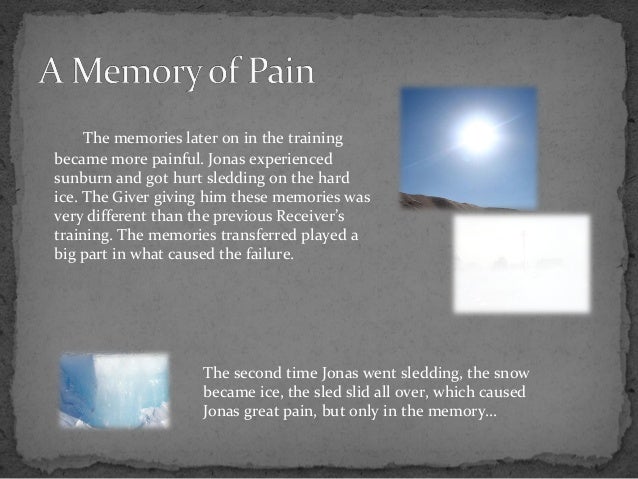 A Memory of Pain

The memories later on in the training became more painful. Jonas experienced sunburn and got hurt sledding on the hard ice. The Giver giving him these memories was very different than the previous Receiver's training. The memories transferred played a big part in what caused the failure.

The second time Jonas went sledding, the snow became ice, the sled slid all over, which caused Jonas great pain, but only in the memory…